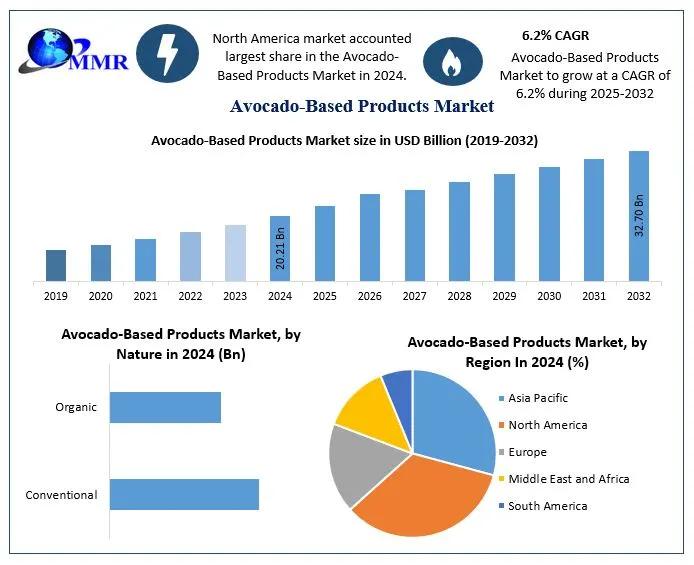 MMR

North America market accounted largest share in the Avocado-Based Products Market in 2024.

6.2% CAGR

Avocado-Based Products Market to grow at a CAGR of 6.2% during 2025-2032

Avocado-Based Products Market

Avocado-Based Products Market size in USD Billion (2019-2032)

20.21 Bn

32.70 Bn

2019 2020 2021 2022 2023 2024 2025 2026 2027 2028 2029 2030 2031 2032

Avocado-Based Products Market, by Nature in 2024 (Bn)

Organic

Conventional

Avocado-Based Products Market, by Region In 2024 (%)

Asia Pacific
North America
Europe
Middle East and Africa
South America